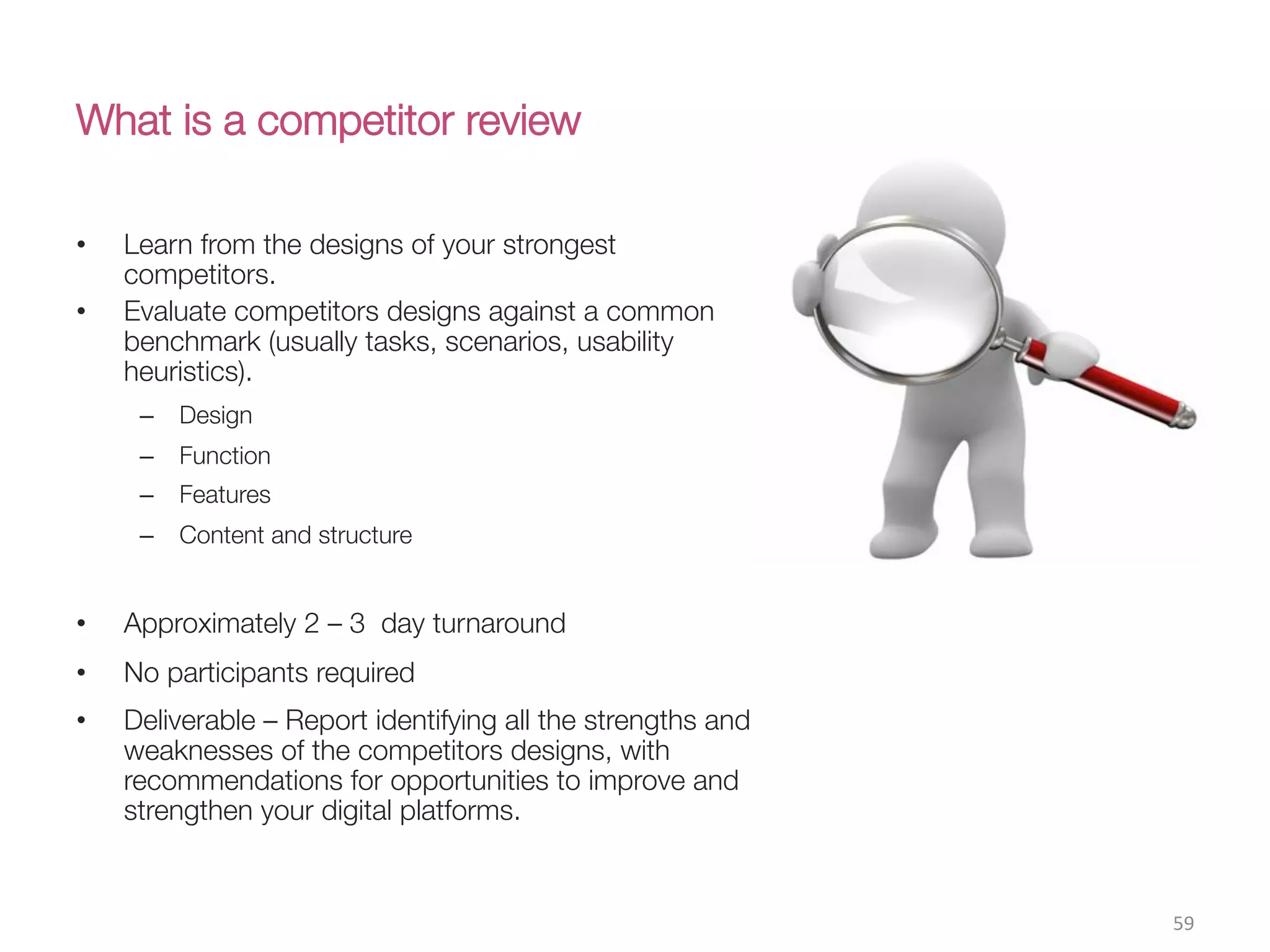 What is a competitor review

• Learn from the designs of your strongest competitors.
• Evaluate competitors designs against a common benchmark (usually tasks, scenarios, usability heuristics).
– Design
– Function
– Features
– Content and structure

• Approximately 2 – 3 day turnaround
• No participants required
• Deliverable – Report identifying all the strengths and weaknesses of the competitors designs, with recommendations for opportunities to improve and strengthen your digital platforms.

59